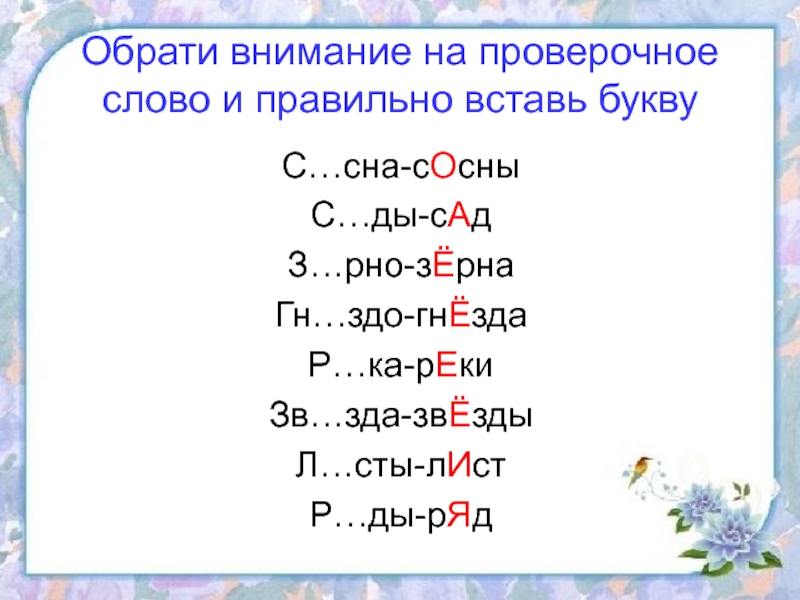 Обрати внимание на проверочное слово и правильно вставь букву

С…сна-сОсны

С…ды-сАд

З…рно-зЁрна

Гн…здо-гнЁзда

Р…ка-рЕки

Зв…зда-звЁзды

Л…сты-лИст

Р…ды-рЯд